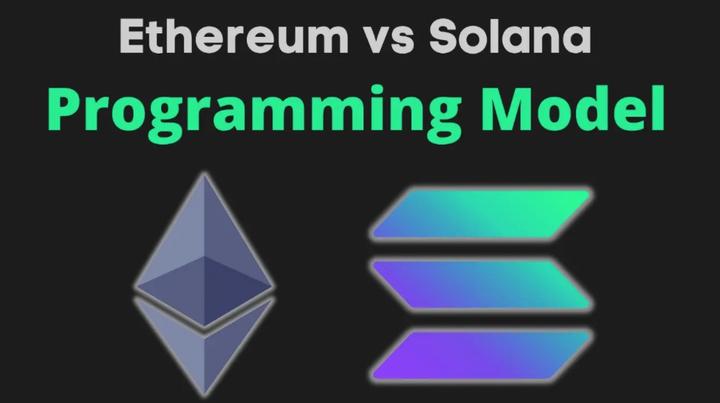 Ethereum vs Solana

Programming Model